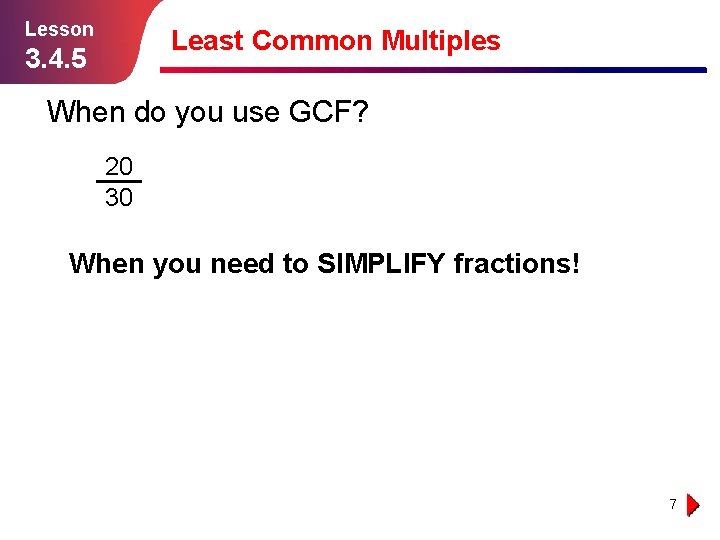 Lesson
3.4.5

Least Common Multiples

When do you use GCF?

$\frac{20}{30}$

When you need to SIMPLIFY fractions!

7